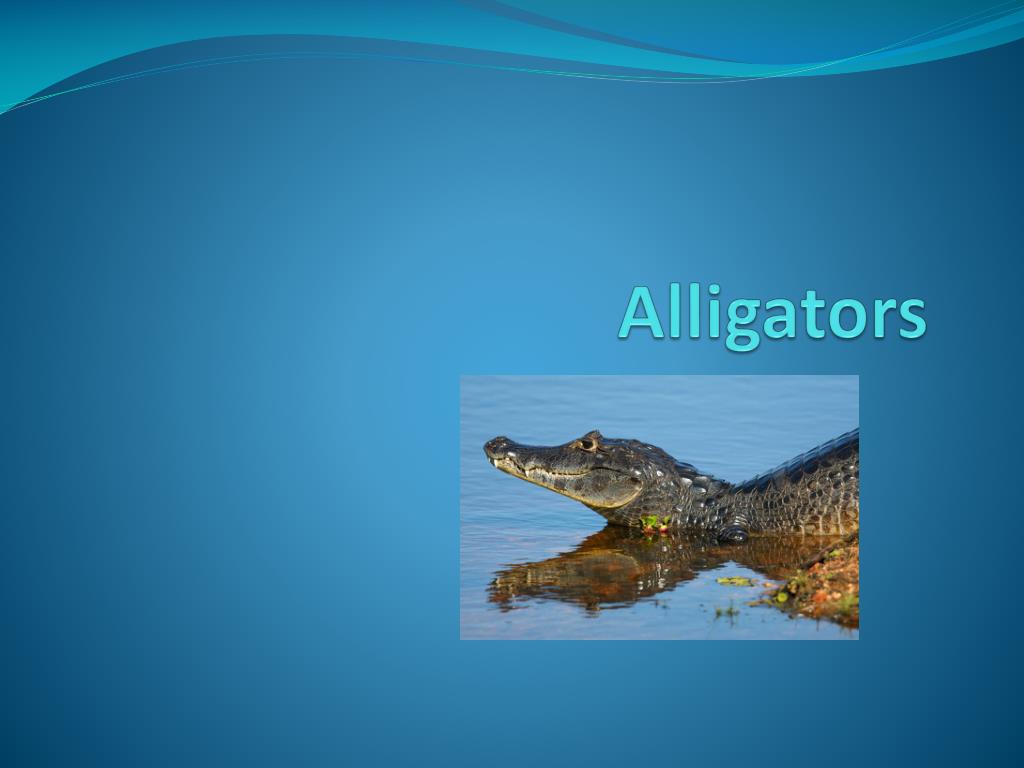 Alligators